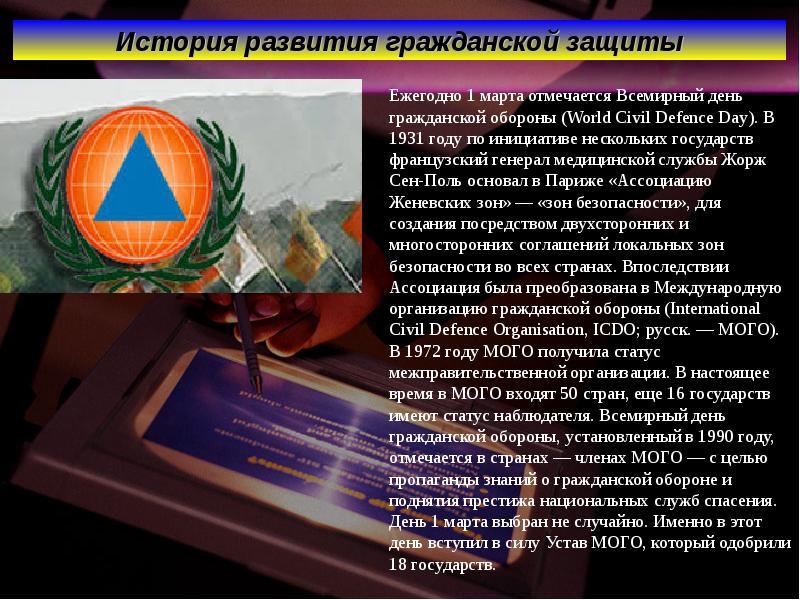 История развития гражданской защиты

Ежегодно 1 марта отмечается Всемирный день гражданской обороны (World Civil Defence Day). В 1931 году по инициативе нескольких государств французский генерал медицинской службы Жорж Сен-Поль основал в Париже «Ассоциацию Женевских зон» — «зон безопасности», для создания посредством двухсторонних и многосторонних соглашений локальных зон безопасности во всех странах. Впоследствии Ассоциация была преобразована в Международную организацию гражданской обороны (International Civil Defence Organisation, ICDO; русск. — МОГО). В 1972 году МОГО получила статус межправительственной организации. В настоящее время в МОГО входят 50 стран, еще 16 государств имеют статус наблюдателя. Всемирный день гражданской обороны, установленный в 1990 году, отмечается в странах — членах МОГО — с целью пропаганды знаний о гражданской обороне и поднятия престижа национальных служб спасения. День 1 марта выбран не случайно. Именно в этот день вступил в силу Устав МОГО, который одобрили 18 государств.